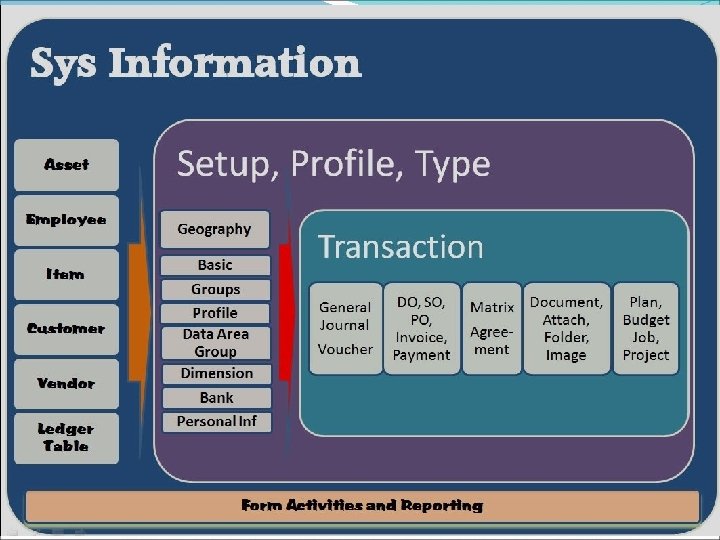 Sys Information

Asset
Employee
Item
Customer
Vendor
Ledger Table

Setup, Profile, Type

Geography
Basic
Groups
Profile
Data Area Group
Dimension
Bank
Personal Inf

Transaction

General Journal Voucher

DO, SO, PO, Invoice, Payment

Matrix Agreement

Document, Attach, Folder, Image

Plan, Budget Job, Project

Form Activities and Reporting